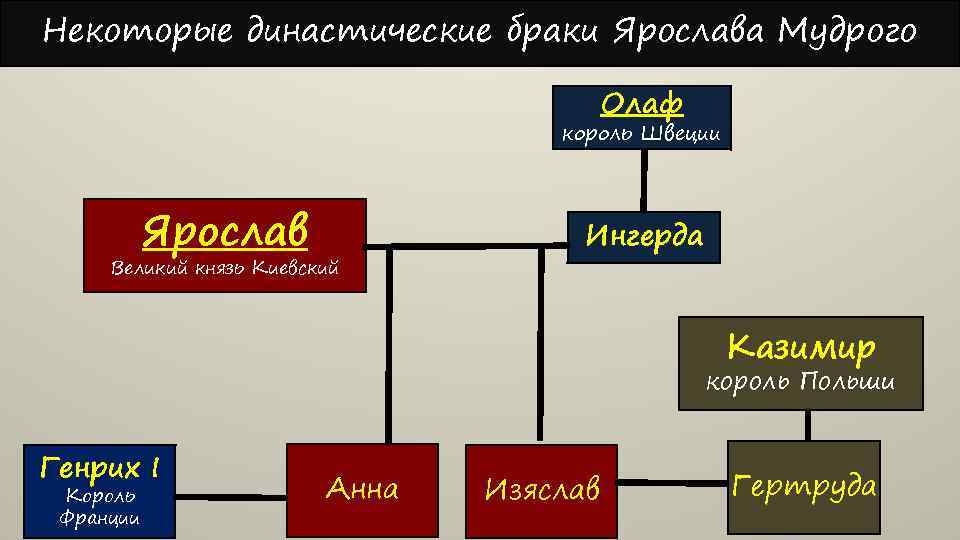 Некоторые династические браки Ярослава Мудрого

Олаф
король Швеции

Ярослав
Великий князь Киевский

Ингерда

Казимир
король Польши

Генрих I
Король Франции

Анна

Изяслав

Гертруда